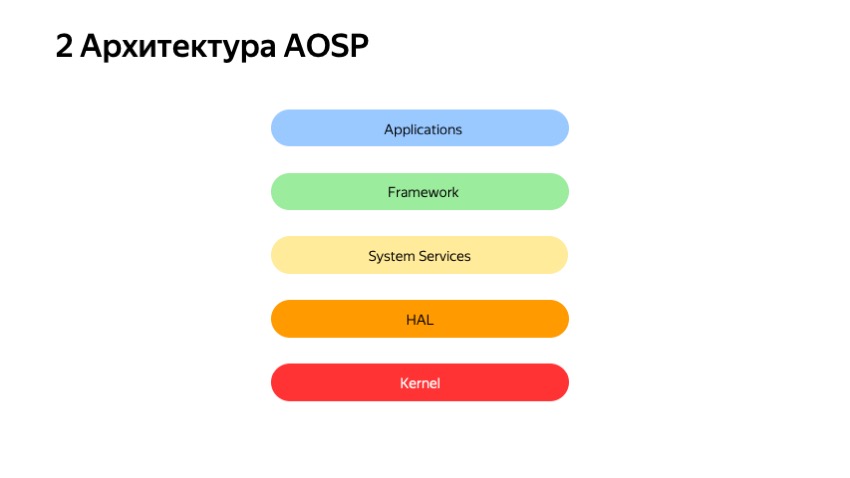 2 Архитектура AOSP

Applications

Framework

System Services

HAL

Kernel